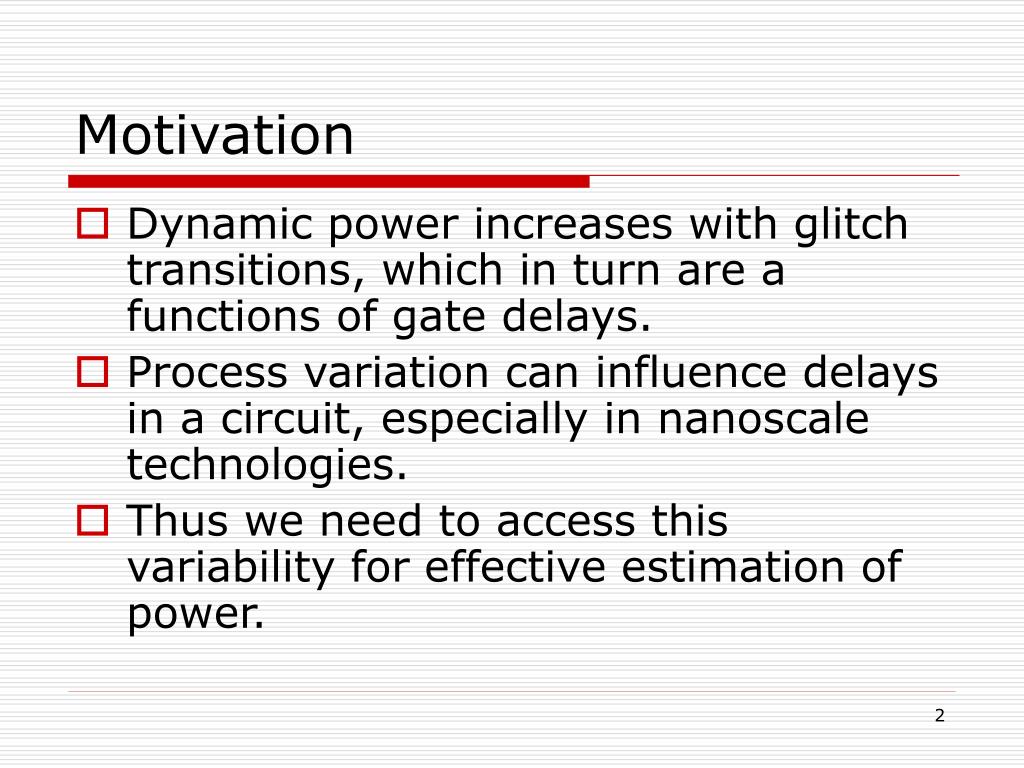 Motivation

Dynamic power increases with glitch transitions, which in turn are a functions of gate delays.

Process variation can influence delays in a circuit, especially in nanoscale technologies.

Thus we need to access this variability for effective estimation of power.

2